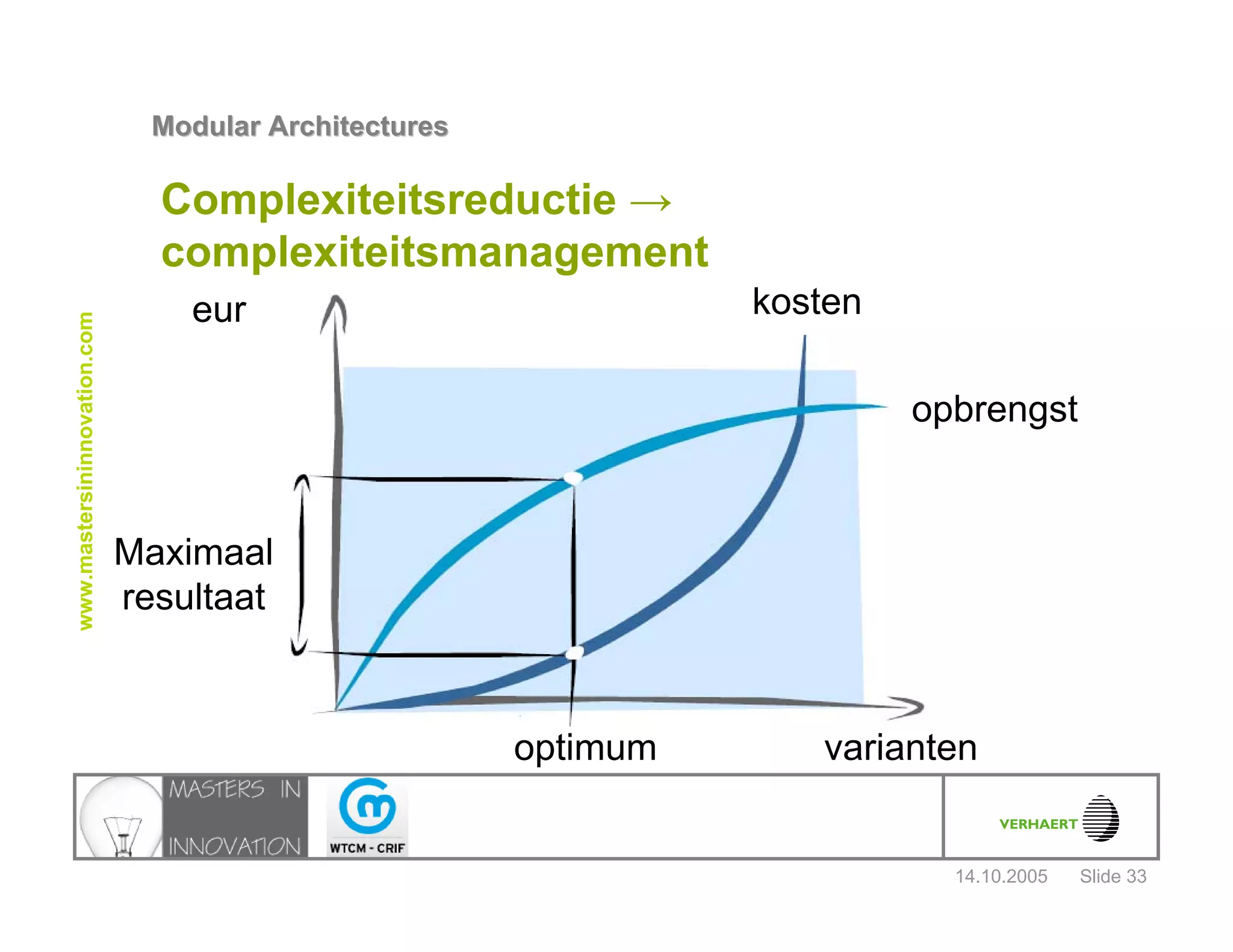 Modular Architectures

Complexiteitsreductie → complexiteitsmanagement

www.mastersininnovation.com

eur

kosten

opbrengst

Maximaal resultaat

optimum

varianten

MASTERS IN INNOVATION

WTCM - CRIF

VERHAERT

14.10.2005 Slide 33